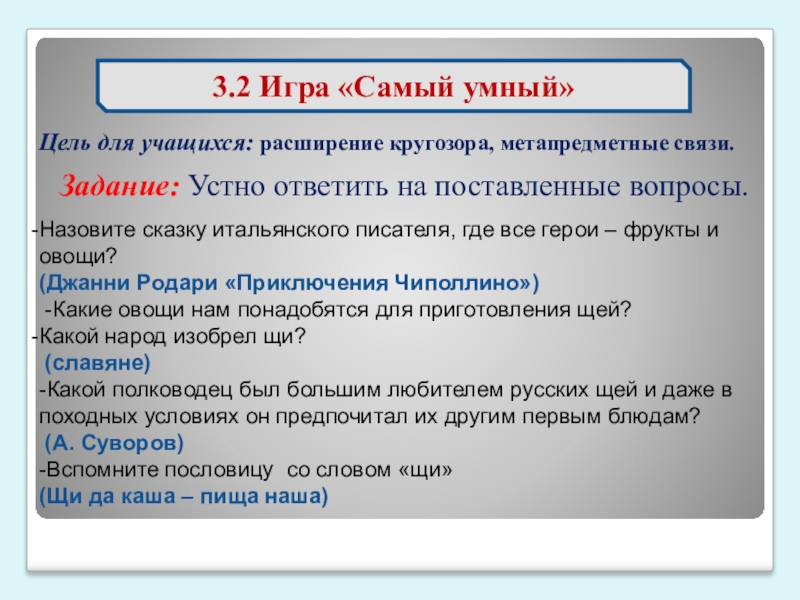 3.2 Игра «Самый умный»

Цель для учащихся: расширение кругозора, метапредметные связи.

Задание: Устно ответить на поставленные вопросы.

-Назовите сказку итальянского писателя, где все герои – фрукты и овощи?
(Джанни Родари «Приключения Чиполлино»)
-Какие овощи нам понадобятся для приготовления щей?
-Какой народ изобрел щи?
(славяне)
-Какой полководец был большим любителем русских щей и даже в походных условиях он предпочитал их другим первым блюдам?
(А. Суворов)
-Вспомните пословицу со словом «щи»
(Щи да каша – пища наша)